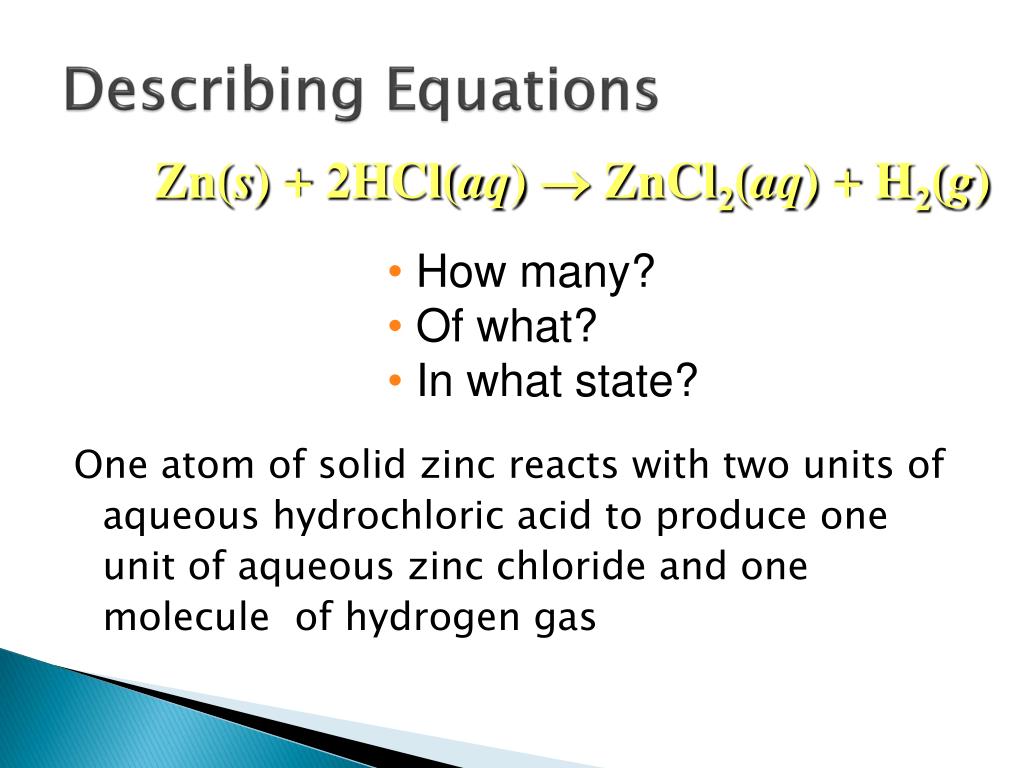 Describing Equations

$Zn(s) + 2HCl(aq) \rightarrow ZnCl_2(aq) + H_2(g)$

• How many?
• Of what?
• In what state?

One atom of solid zinc reacts with two units of aqueous hydrochloric acid to produce one unit of aqueous zinc chloride and one molecule of hydrogen gas